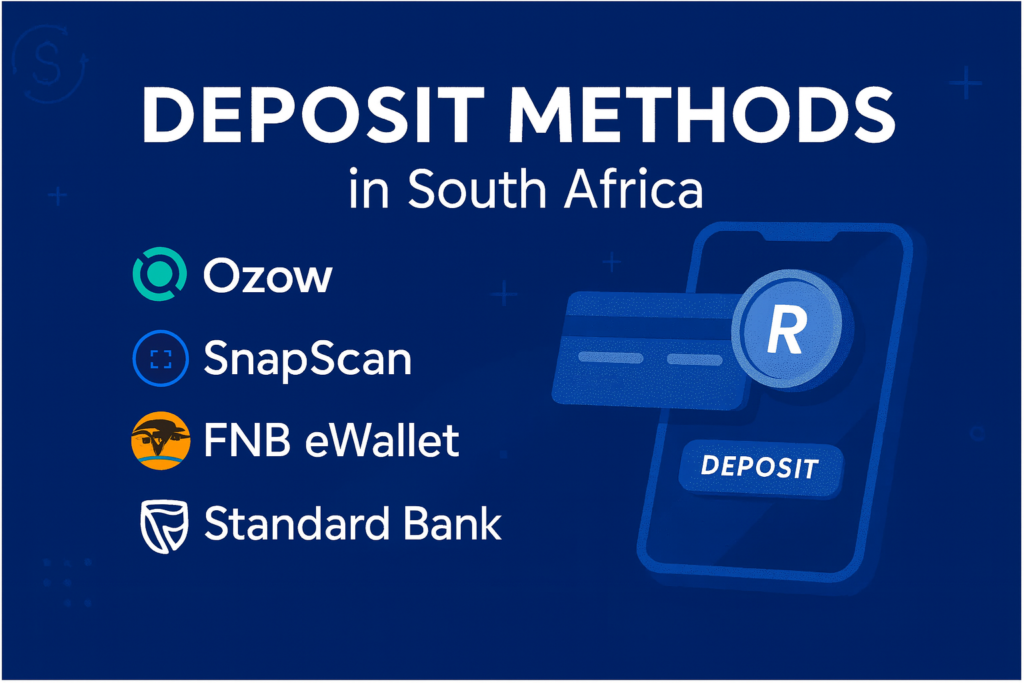 DEPOSIT METHODS
in South Africa

Ozow

SnapScan

FNB eWallet

Standard Bank

R

DEPOSIT